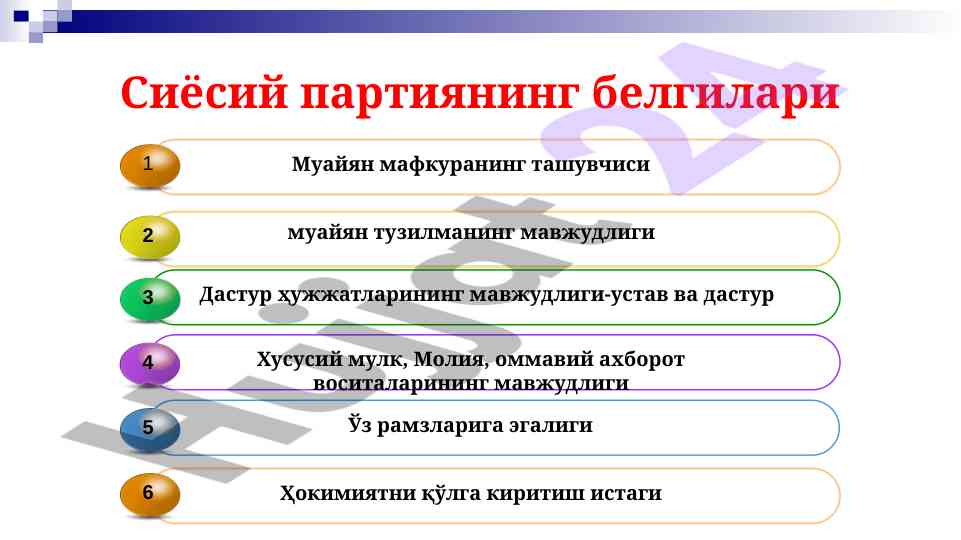 Сиёсий партиянинг белгилари

1 Муайян мафкуранинг ташувчиси

2 муайян тузилманинг мавжудлиги

3 Дастур ҳужжатларининг мавжудлиги-устав ва дастур

4 Хусусий мулк, Молия, оммавий ахборот воситаларининг мавжудлиги

5 Ўз рамзларига эгалиги

6 Ҳокимиятни қўлга киритиш истаги

Hujjat 24